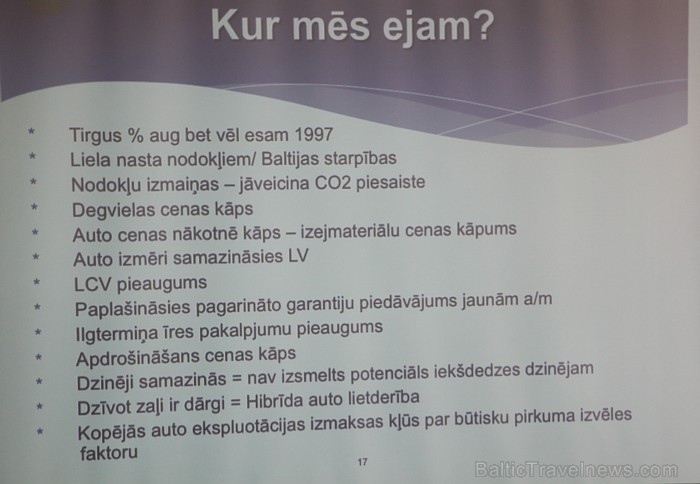 Kur mēs ejam?

* Tirgus % aug bet vēl esam 1997
* Liela nasta nodokļiem/ Baltijas starpības
* Nodokļu izmaiņas – jāveicina CO2 piesaiste
* Degvielas cenas kāps
* Auto cenas nākotnē kāps – izejmateriālu cenas kāpums
* Auto izmēri samazināsies LV
* LCV pieaugums
* Paplašināsies pagarināto garantiju piedāvājums jaunām a/m
* Ilgtermiņa īres pakalpjumu pieaugums
* Apdrošināšans cenas kāps
* Dzinēji samazinās = nav izsmelts potenciāls iekšdedzes dzinējam
* Dzīvot zaļi ir dārgi = Hibrīda auto lietderība
* Kopējās auto ekspluotācijas izmaksas kļūs par būtisku pirkuma izvēles faktoru

17

BalticTravelnews.com